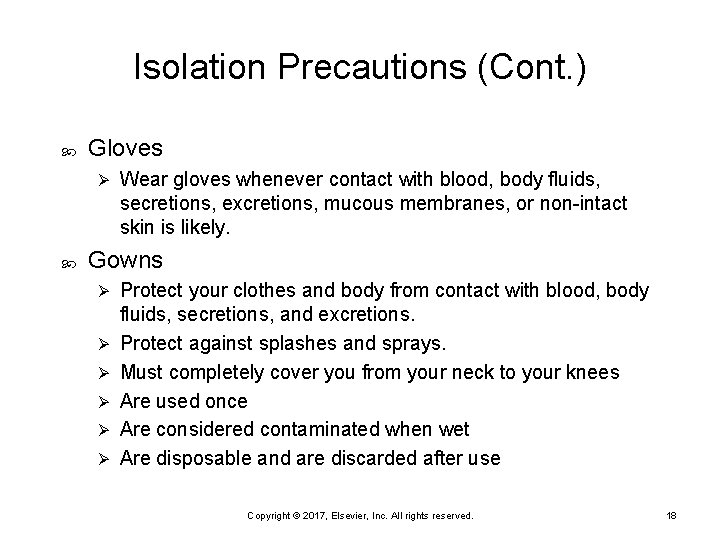 Isolation Precautions (Cont.)

Gloves

Wear gloves whenever contact with blood, body fluids, secretions, excretions, mucous membranes, or non-intact skin is likely.

Gowns

Protect your clothes and body from contact with blood, body fluids, secretions, and excretions.

Protect against splashes and sprays.

Must completely cover you from your neck to your knees

Are used once

Are considered contaminated when wet

Are disposable and are discarded after use

Copyright © 2017, Elsevier, Inc. All rights reserved.

18